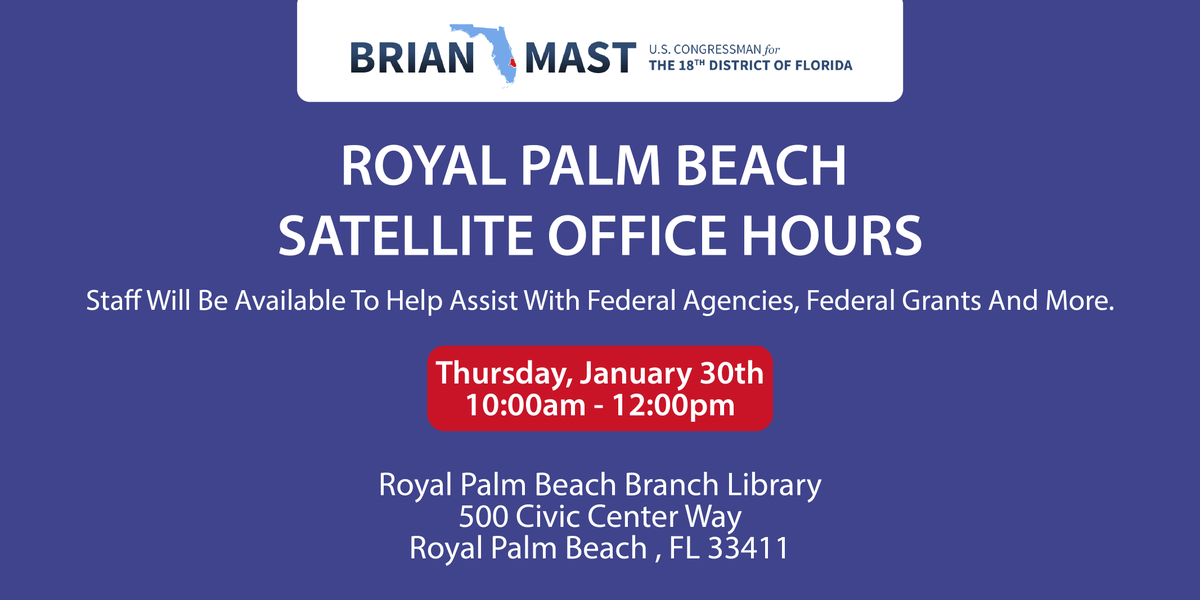 BRIAN MAST U.S. CONGRESSMAN for THE 18TH DISTRICT OF FLORIDA

ROYAL PALM BEACH SATELLITE OFFICE HOURS

Staff Will Be Available To Help Assist With Federal Agencies, Federal Grants And More.

Thursday, January 30th
10:00am - 12:00pm

Royal Palm Beach Branch Library
500 Civic Center Way
Royal Palm Beach , FL 33411